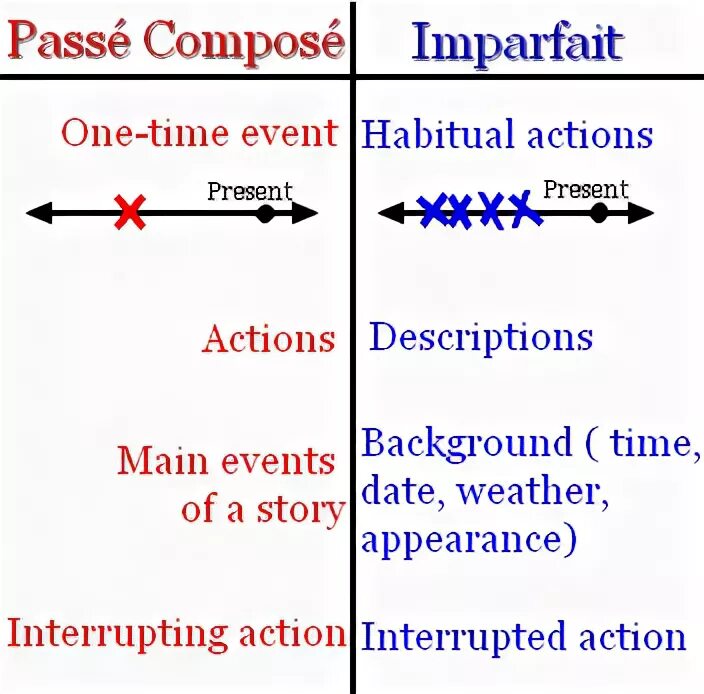 | Passé Composé | Imparfait |
|---|---|
| One-time event | Habitual actions |
| Present | Present |
| Actions | Descriptions |
| Main events of a story | Background ( time, date, weather, appearance) |
| Interrupting action | Interrupted action |